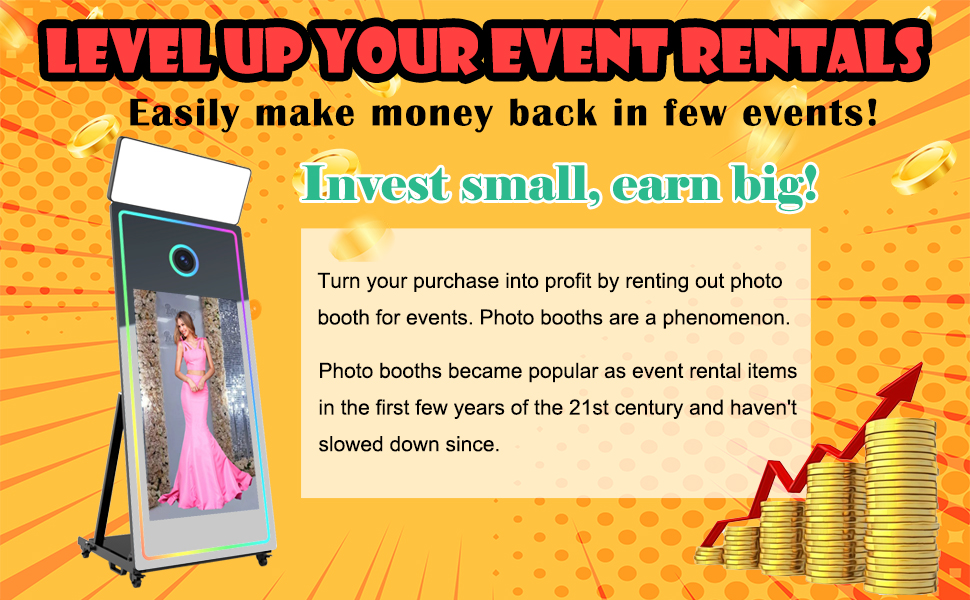 LEVEL UP YOUR EVENT RENTALS

Easily make money back in few events!

Invest small, earn big!

Turn your purchase into profit by renting out photo booth for events. Photo booths are a phenomenon.

Photo booths became popular as event rental items in the first few years of the 21st century and haven't slowed down since.